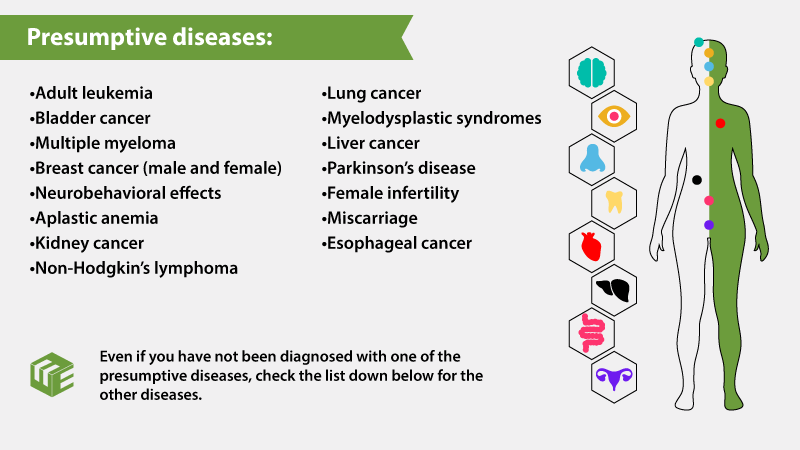 Presumptive diseases:

•Adult leukemia
•Bladder cancer
•Multiple myeloma
•Breast cancer (male and female)
•Neurobehavioral effects
•Aplastic anemia
•Kidney cancer
•Non-Hodgkin's lymphoma

•Lung cancer
•Myelodysplastic syndromes
•Liver cancer
•Parkinson's disease
•Female infertility
•Miscarriage
•Esophageal cancer

Even if you have not been diagnosed with one of the presumptive diseases, check the list down below for the other diseases.